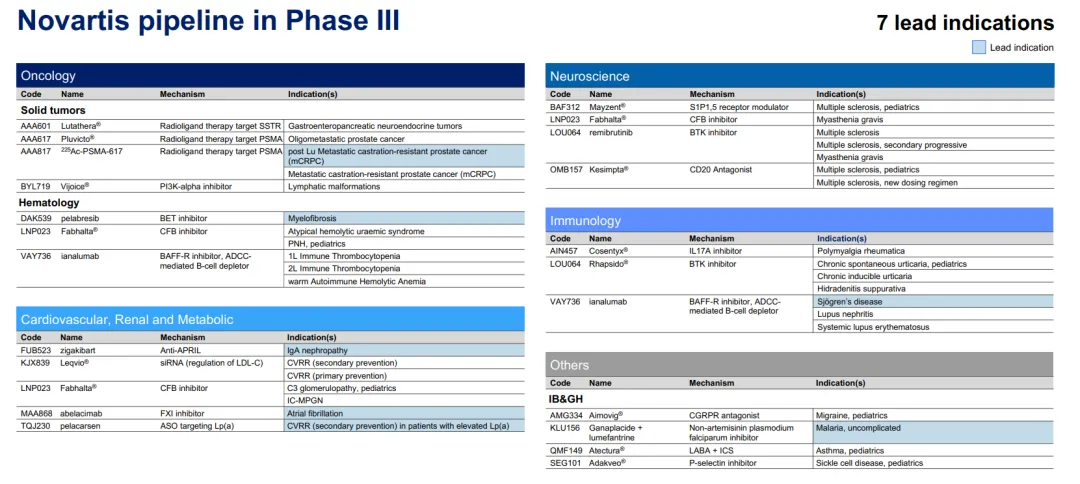 Novartis pipeline in Phase III

7 lead indications

Lead indication

Oncology

| Code | Name | Mechanism | Indication(s) |
|---|---|---|---|
| Solid tumors | | | |
| AAA601 | Lutathera® | Radioligand therapy target SSTR | Gastroenteropancreatic neuroendocrine tumors |
| AAA617 | Pluvicto® | Radioligand therapy target PSMA | Oligometastatic prostate cancer |
| AAA817 | $^{225}$Ac-PSMA-617 | Radioligand therapy target PSMA | post Lu Metastatic castration-resistant prostate cancer (mCRPC) |
| | | | Metastatic castration-resistant prostate cancer (mCRPC) |
| BYL719 | Vijoice® | PI3K-alpha inhibitor | Lymphatic malformations |
| Hematology | | | |
| DAK539 | pelabresib | BET inhibitor | Myelofibrosis |
| LNP023 | Fabhalta® | CFB inhibitor | Atypical hemolytic uraemic syndrome |
| | | | PNH, pediatrics |
| VAY736 | ianalumab | BAFF-R inhibitor, ADCC-mediated B-cell depletor | 1L Immune Thrombocytopenia |
| | | | 2L Immune Thrombocytopenia |
| | | | warm Autoimmune Hemolytic Anemia |

Cardiovascular, Renal and Metabolic

| Code | Name | Mechanism | Indication(s) |
|---|---|---|---|
| FUB523 | zigakibart | Anti-APRIL | IgA nephropathy |
| KJX839 | Leqvio® | siRNA (regulation of LDL-C) | CVRR (secondary prevention) |
| | | | CVRR (primary prevention) |
| LNP023 | Fabhalta® | CFB inhibitor | C3 glomerulopathy, pediatrics |
| | | | IC-MPGN |
| MAA868 | abelacimab | FXI inhibitor | Atrial fibrillation |
| TQJ230 | pelacarsen | ASO targeting Lp(a) | CVRR (secondary prevention) in patients with elevated Lp(a) |

Neuroscience

| Code | Name | Mechanism | Indication(s) |
|---|---|---|---|
| BAF312 | Mayzent® | S1P1,5 receptor modulator | Multiple sclerosis, pediatrics |
| LNP023 | Fabhalta® | CFB inhibitor | Myasthenia gravis |
| LOU064 | remibrutinib | BTK inhibitor | Multiple sclerosis |
| | | | Multiple sclerosis, secondary progressive |
| | | | Myasthenia gravis |
| OMB157 | Kesimpta® | CD20 Antagonist | Multiple sclerosis, pediatrics |
| | | | Multiple sclerosis, new dosing regimen |

Immunology

| Code | Name | Mechanism | Indication(s) |
|---|---|---|---|
| AIN457 | Cosentyx® | IL17A inhibitor | Polymyalgia rheumatica |
| LOU064 | Rhapsido® | BTK inhibitor | Chronic spontaneous urticaria, pediatrics |
| | | | Chronic inducible urticaria |
| | | | Hidradenitis suppurativa |
| VAY736 | ianalumab | BAFF-R inhibitor, ADCC-mediated B-cell depletor | Sjögren's disease |
| | | | Lupus nephritis |
| | | | Systemic lupus erythematosus |

Others

| Code | Name | Mechanism | Indication(s) |
|---|---|---|---|
| IB&GH | | | |
| AMG334 | Aimovig® | CGRPR antagonist | Migraine, pediatrics |
| KLU156 | Ganaplacide + lumefantrine | Non-artemisinin plasmodium falciparum inhibitor | Malaria, uncomplicated |
| QMF149 | Atectura® | LABA + ICS | Asthma, pediatrics |
| SEG101 | Adakveo® | P-selectin inhibitor | Sickle cell disease, pediatrics |